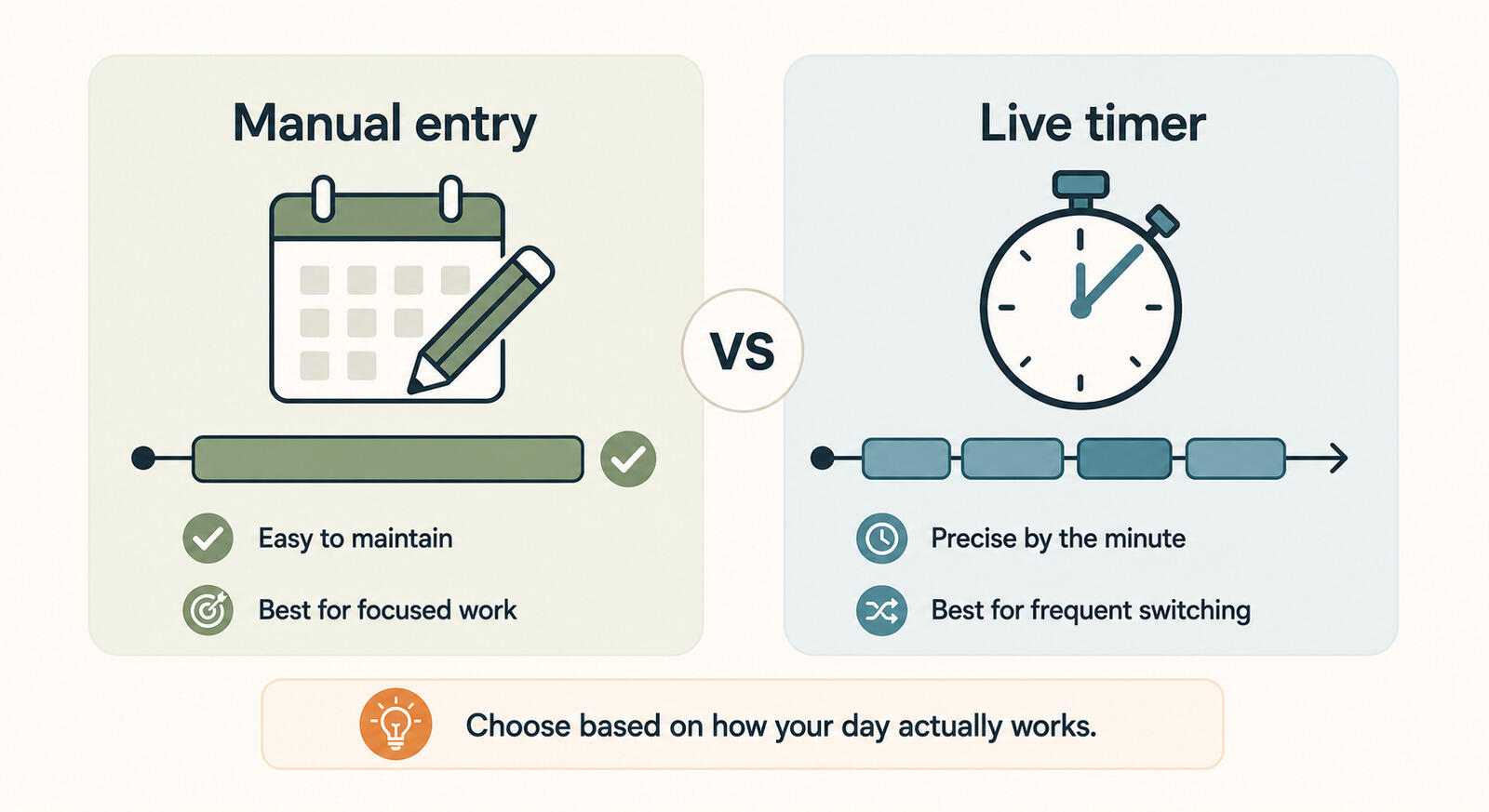 Manual entry

Easy to maintain

Best for focused work

VS

Live timer

Precise by the minute

Best for frequent switching

Choose based on how your day actually works.